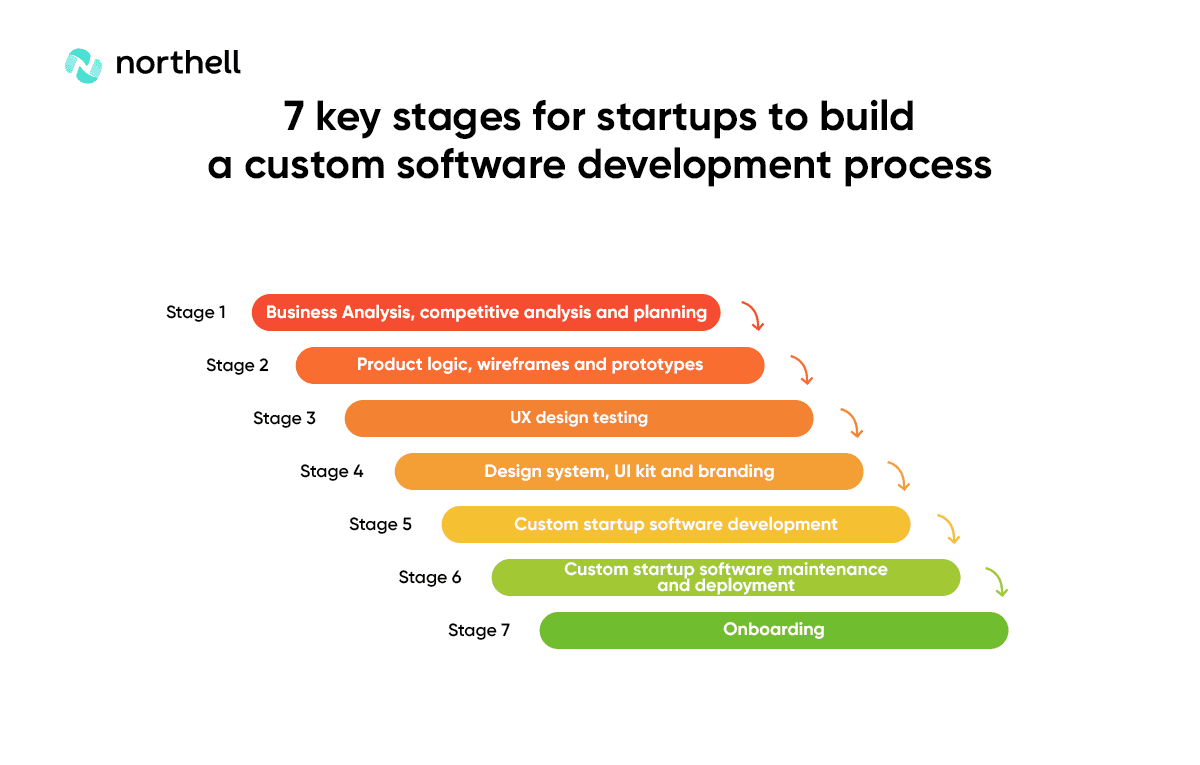 northell

7 key stages for startups to build a custom software development process

Stage 1 Business Analysis, competitive analysis and planning

Stage 2 Product logic, wireframes and prototypes

Stage 3 UX design testing

Stage 4 Design system, UI kit and branding

Stage 5 Custom startup software development

Stage 6 Custom startup software maintenance and deployment

Stage 7 Onboarding